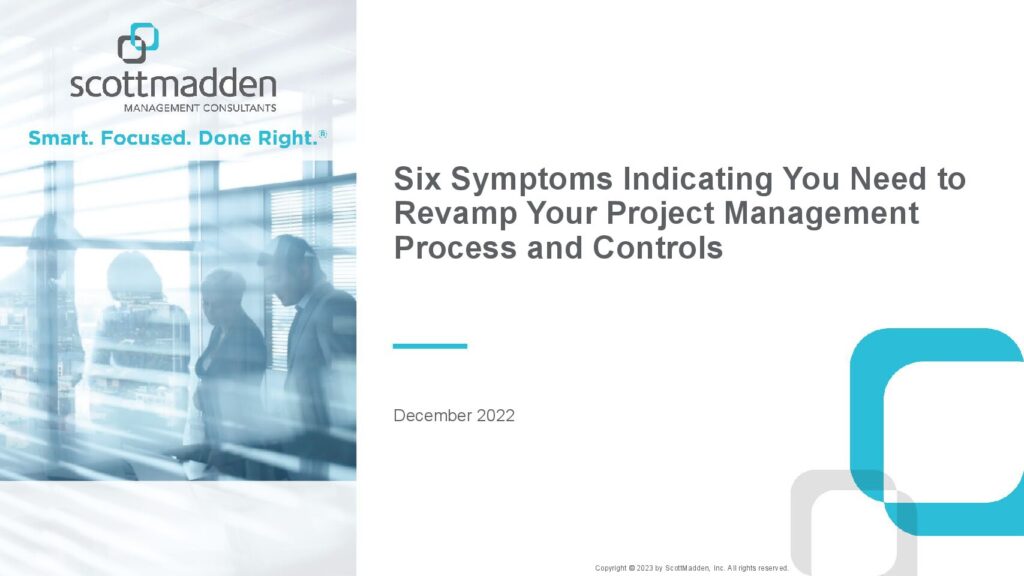 scottmadden
MANAGEMENT CONSULTANTS

Smart. Focused. Done Right.®

Six Symptoms Indicating You Need to Revamp Your Project Management Process and Controls

December 2022

Copyright © 2023 by ScottMadden, Inc. All rights reserved.